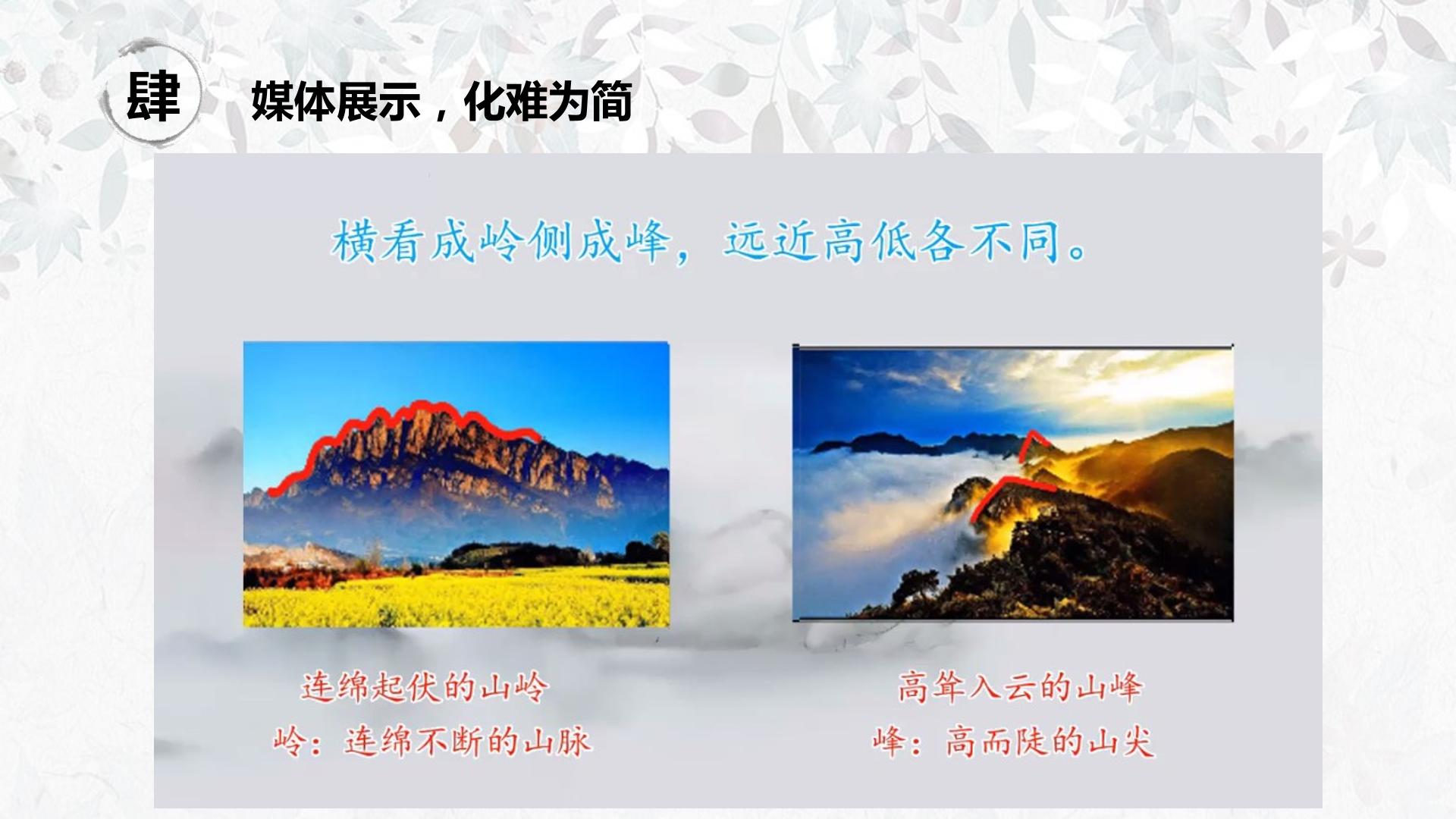 肆

媒体展示，化难为简

横看成岭侧成峰，远近高低各不同。

连绵起伏的山岭

岭：连绵不断的山脉

高耸入云的山峰

峰：高而陡的山尖